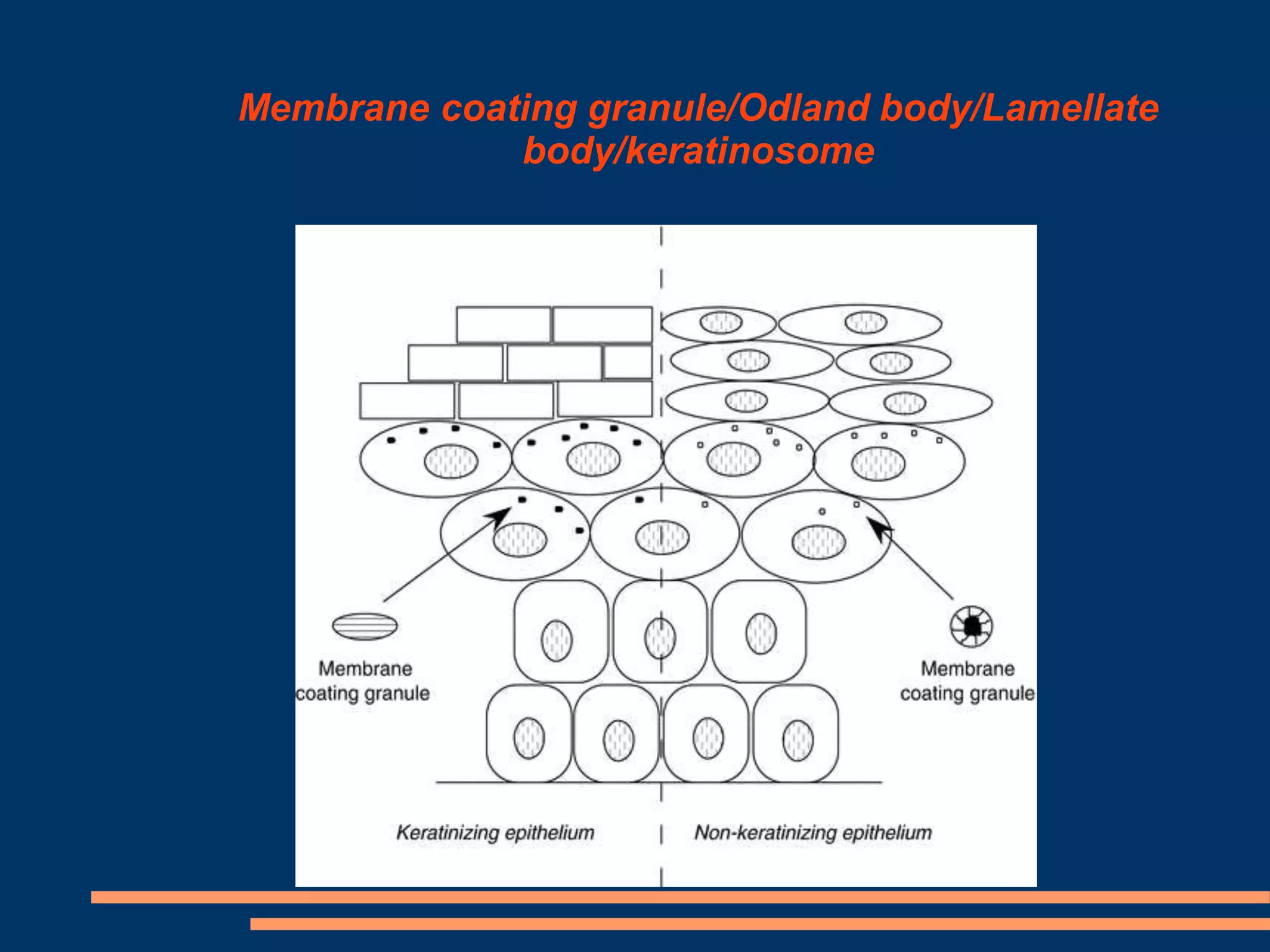 Membrane coating granule/Odland body/Lamellate body/keratinosome

Membrane coating granule

Membrane coating granule

Keratinizing epithelium

Non-keratinizing epithelium